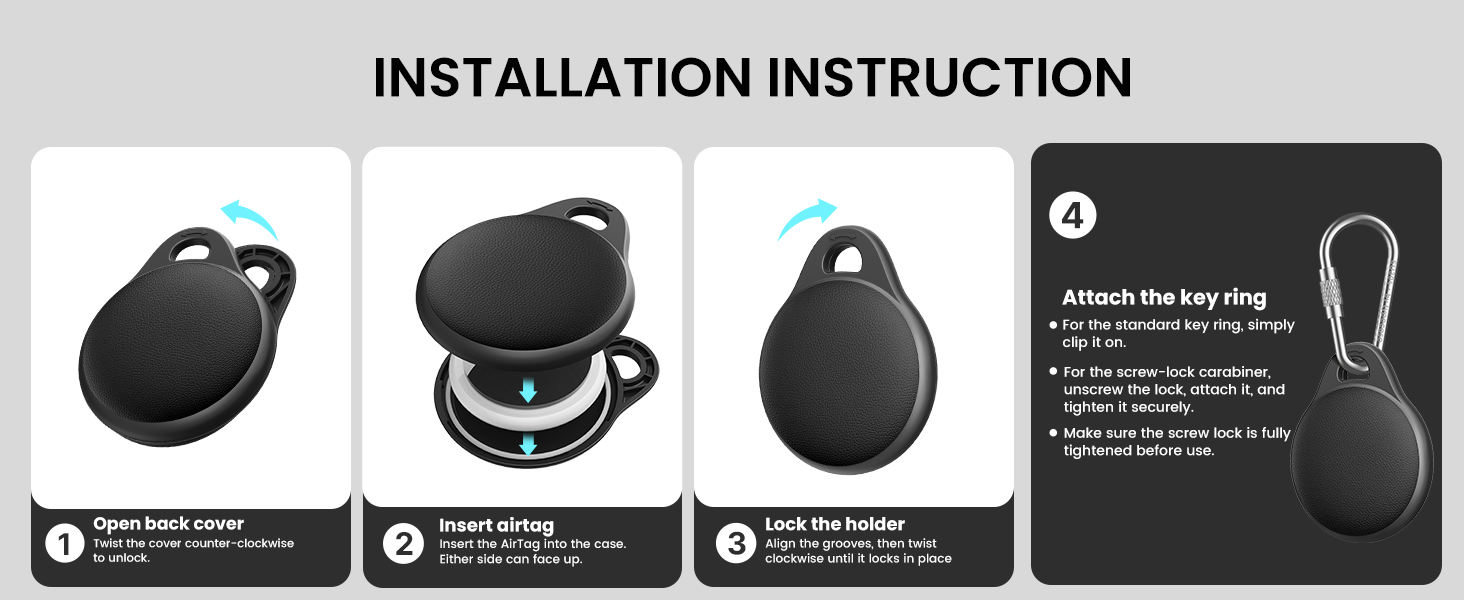 INSTALLATION INSTRUCTION

1 Open back cover
Twist the cover counter-clockwise to unlock.

2 Insert airtag
Insert the AirTag into the case. Either side can face up.

3 Lock the holder
Align the grooves, then twist clockwise until it locks in place

4
Attach the key ring
• For the standard key ring, simply clip it on.
• For the screw-lock carabiner, unscrew the lock, attach it, and tighten it securely.
• Make sure the screw lock is fully tightened before use.